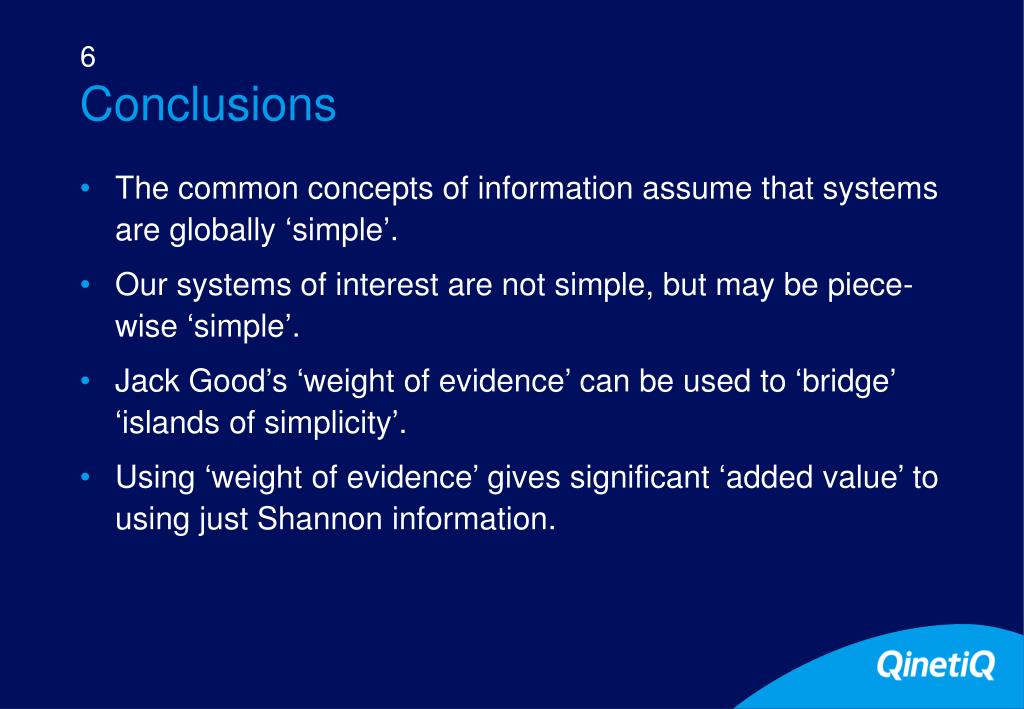 6
Conclusions

• The common concepts of information assume that systems are globally ‘simple’.

• Our systems of interest are not simple, but may be piece-wise ‘simple’.

• Jack Good’s ‘weight of evidence’ can be used to ‘bridge’ ‘islands of simplicity’.

• Using ‘weight of evidence’ gives significant ‘added value’ to using just Shannon information.

QinetiQ